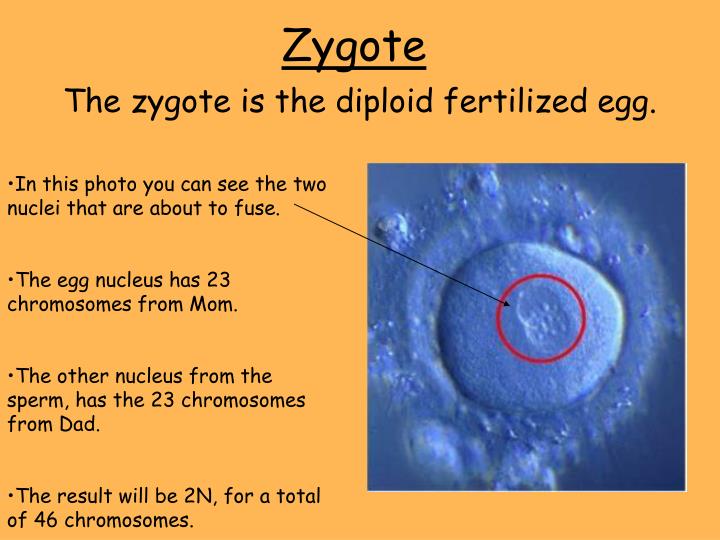 Zygote

The zygote is the diploid fertilized egg.

•In this photo you can see the two nuclei that are about to fuse.

•The egg nucleus has 23 chromosomes from Mom.

•The other nucleus from the sperm, has the 23 chromosomes from Dad.

•The result will be 2N, for a total of 46 chromosomes.